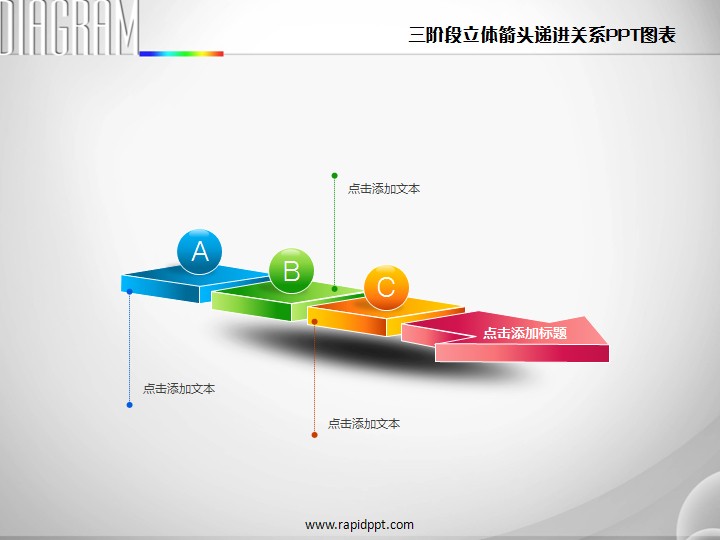 DIAGRAM

三阶段立体箭头递进关系PPT图表

点击添加文本

A

B

C

点击添加标题

点击添加文本

点击添加文本

www.rapidppt.com